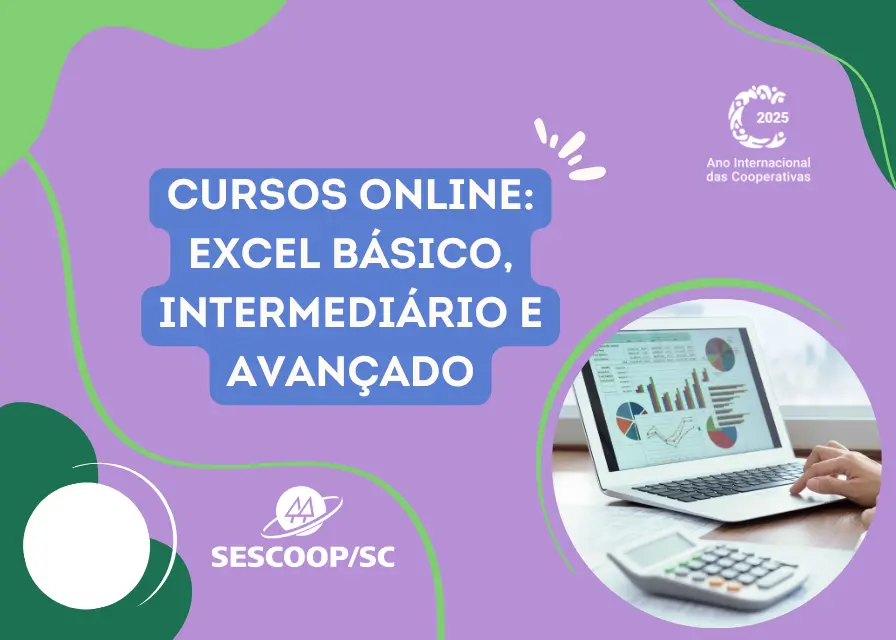 2025
Ano Internacional das Cooperativas

CURSOS ONLINE: EXCEL BÁSICO, INTERMEDIÁRIO E AVANÇADO

SESCOOP/SC